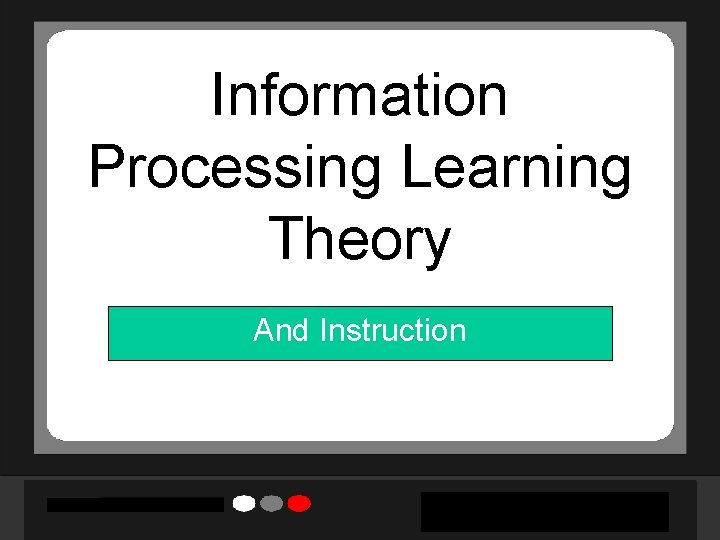 Information Processing Learning Theory

And Instruction